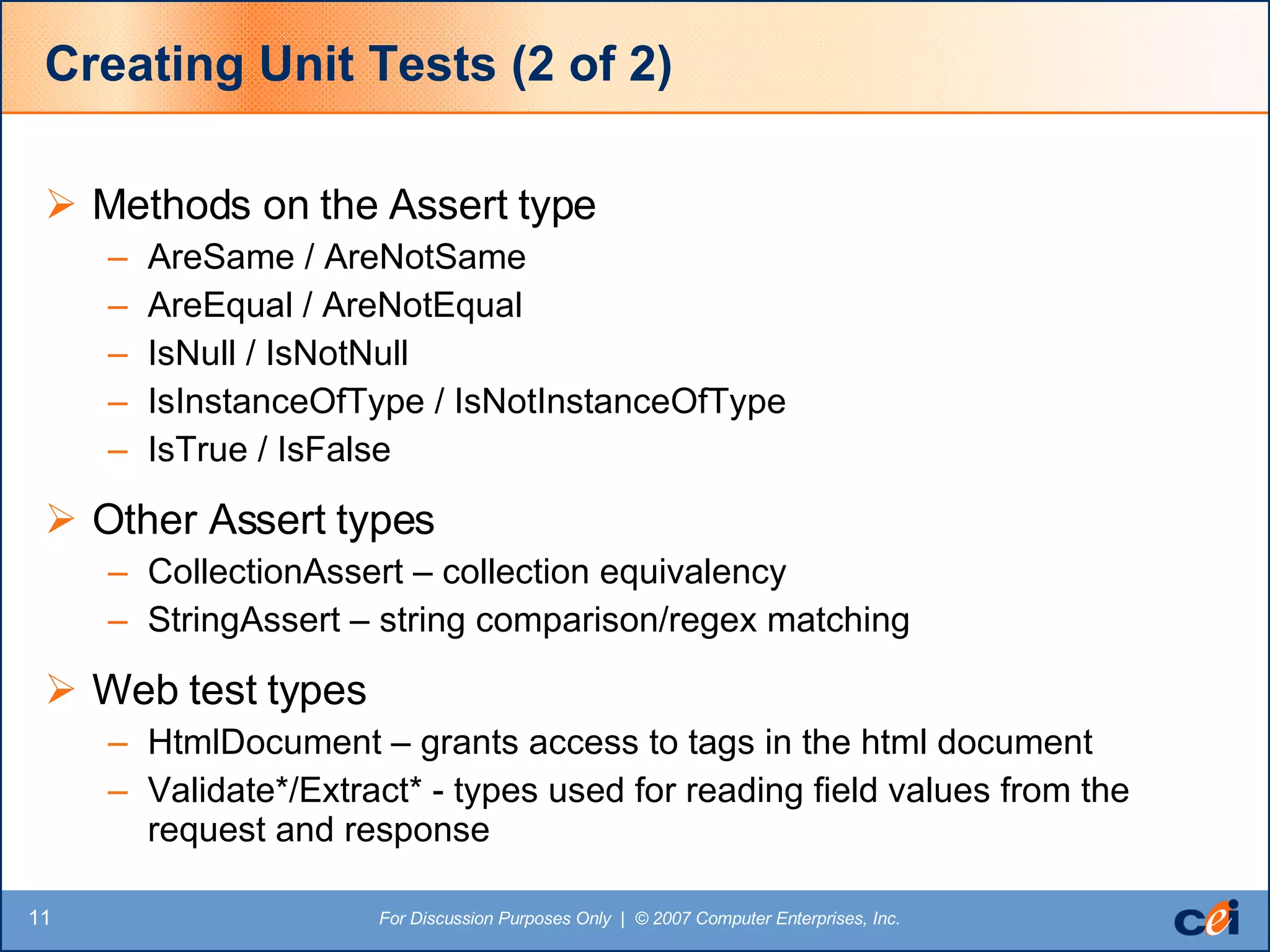 Creating Unit Tests (2 of 2)

➢ Methods on the Assert type
– AreSame / AreNotSame
– AreEqual / AreNotEqual
– IsNull / IsNotNull
– IsInstanceOfType / IsNotInstanceOfType
– IsTrue / IsFalse

➢ Other Assert types
– CollectionAssert – collection equivalency
– StringAssert – string comparison/regex matching

➢ Web test types
– HtmlDocument – grants access to tags in the html document
– Validate*/Extract* - types used for reading field values from the request and response

11 For Discussion Purposes Only | © 2007 Computer Enterprises, Inc. cei